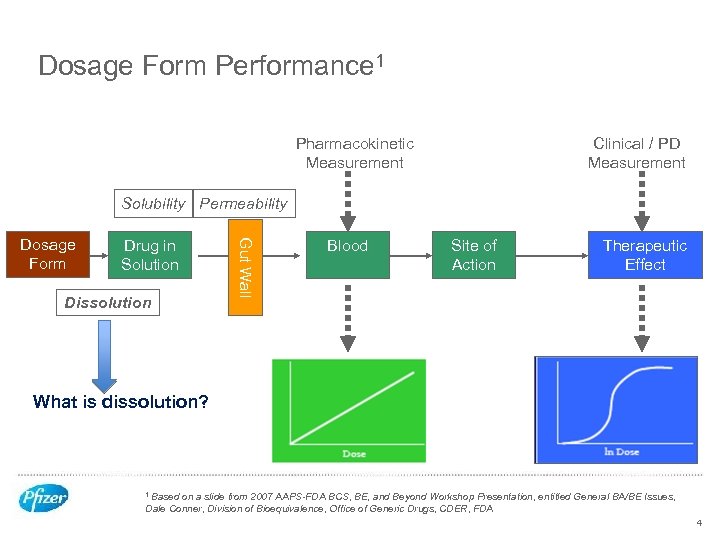 Dosage Form Performance$^1$

Pharmacokinetic Measurement

Clinical / PD Measurement

Solubility

Permeability

Dosage Form

Drug in Solution

Gut Wall

Blood

Site of Action

Therapeutic Effect

Dissolution

What is dissolution?

Dose

ln Dose

Pfizer

$^1$ Based on a slide from 2007 AAPS-FDA BCS, BE, and Beyond Workshop Presentation, entitled General BA/BE Issues, Dale Conner, Division of Bioequivalence, Office of Generic Drugs, CDER, FDA

4